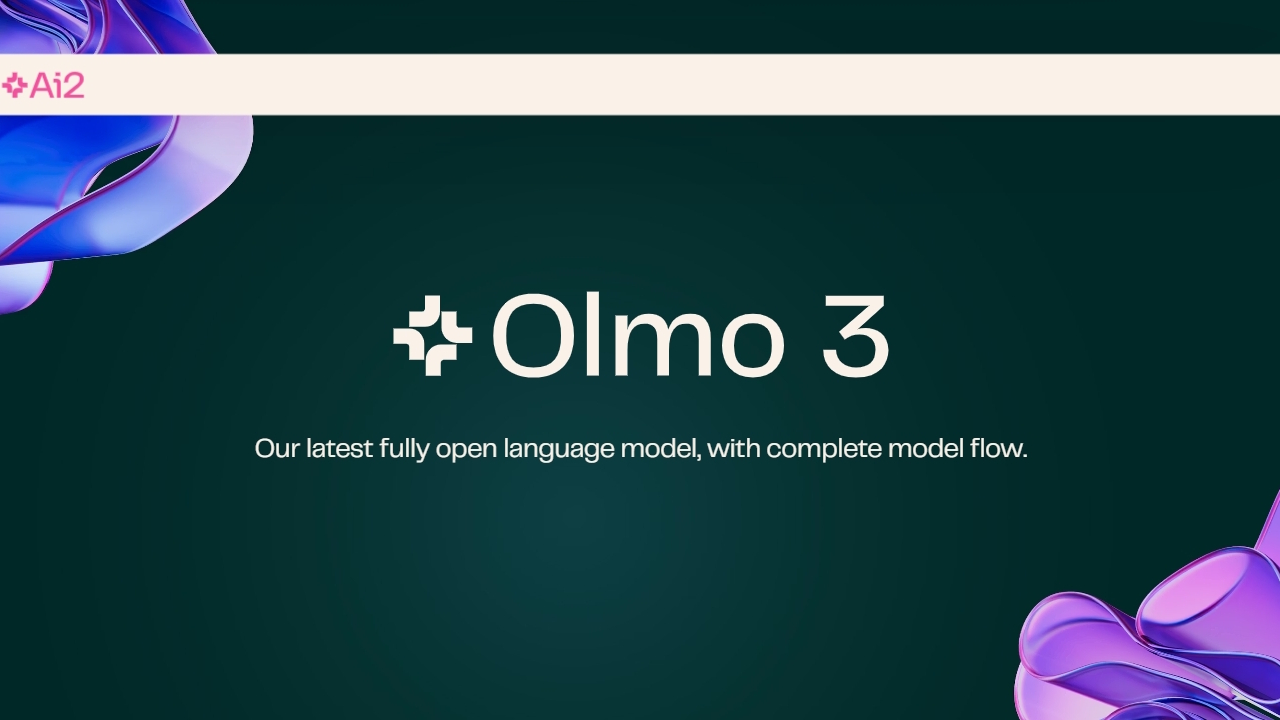 Ai2

Olmo 3

Our latest fully open language model, with complete model flow.